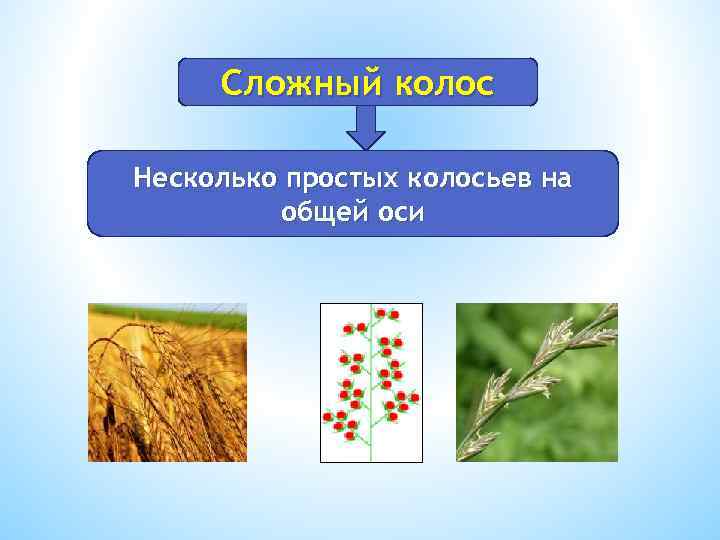 Сложный колос

Несколько простых колосьев на общей оси